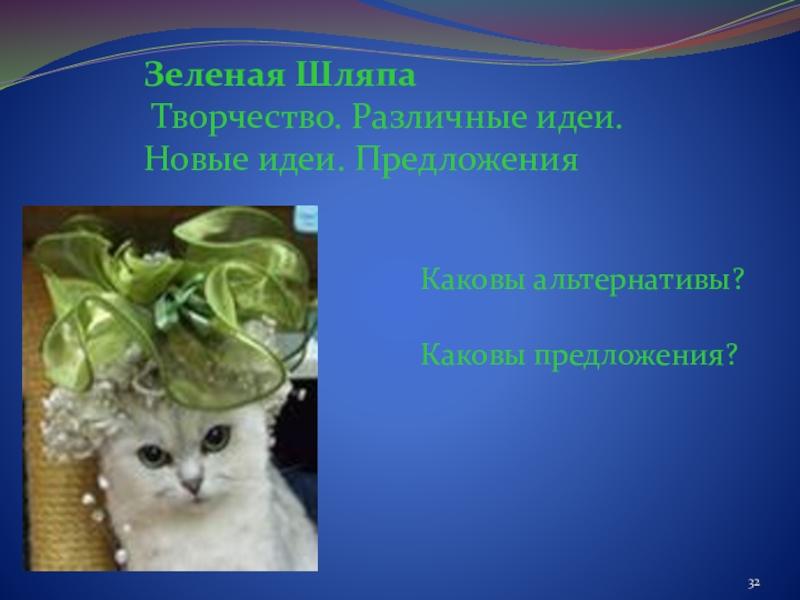 Зеленая Шляпа
Творчество. Различные идеи. Новые идеи. Предложения

Каковы альтернативы?

Каковы предложения?

32